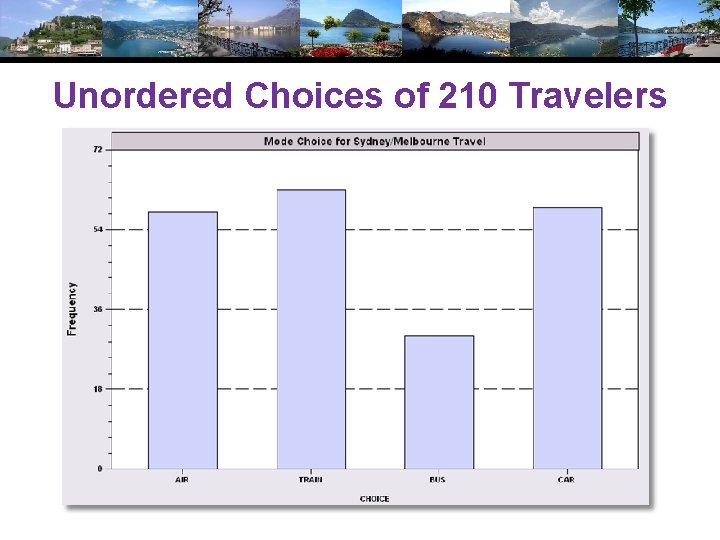 Unordered Choices of 210 Travelers

Mode Choice for Sydney/Melbourne Travel

72
54
36
18
0

Frequency

AIR
TRAIN
BUS
CAR

CHOICE